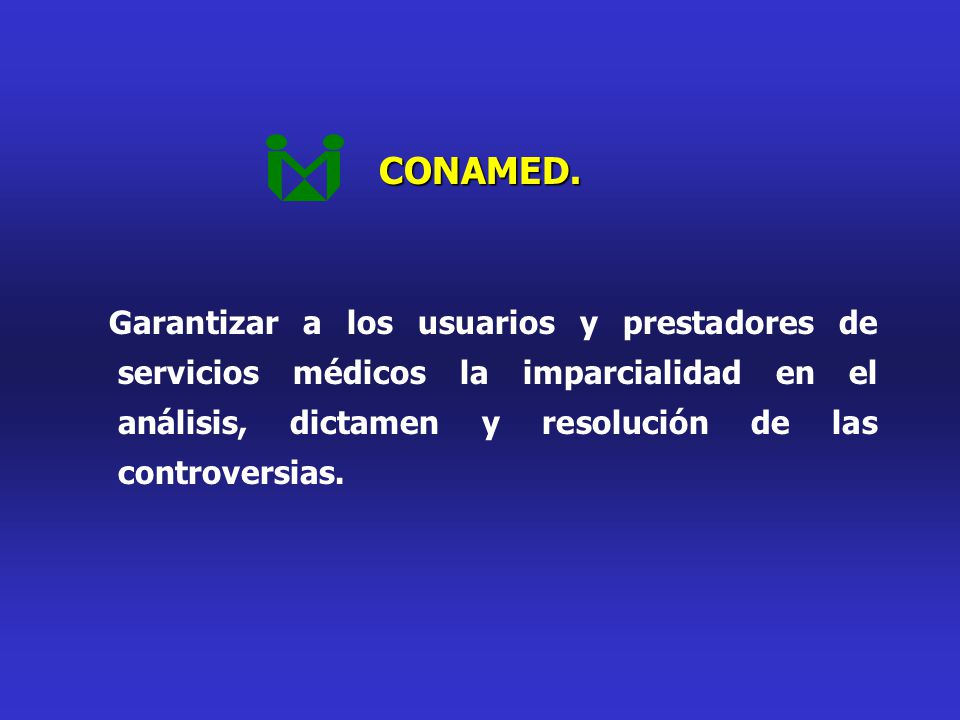 CONAMED.

Garantizar a los usuarios y prestadores de servicios médicos la imparcialidad en el análisis, dictamen y resolución de las controversias.